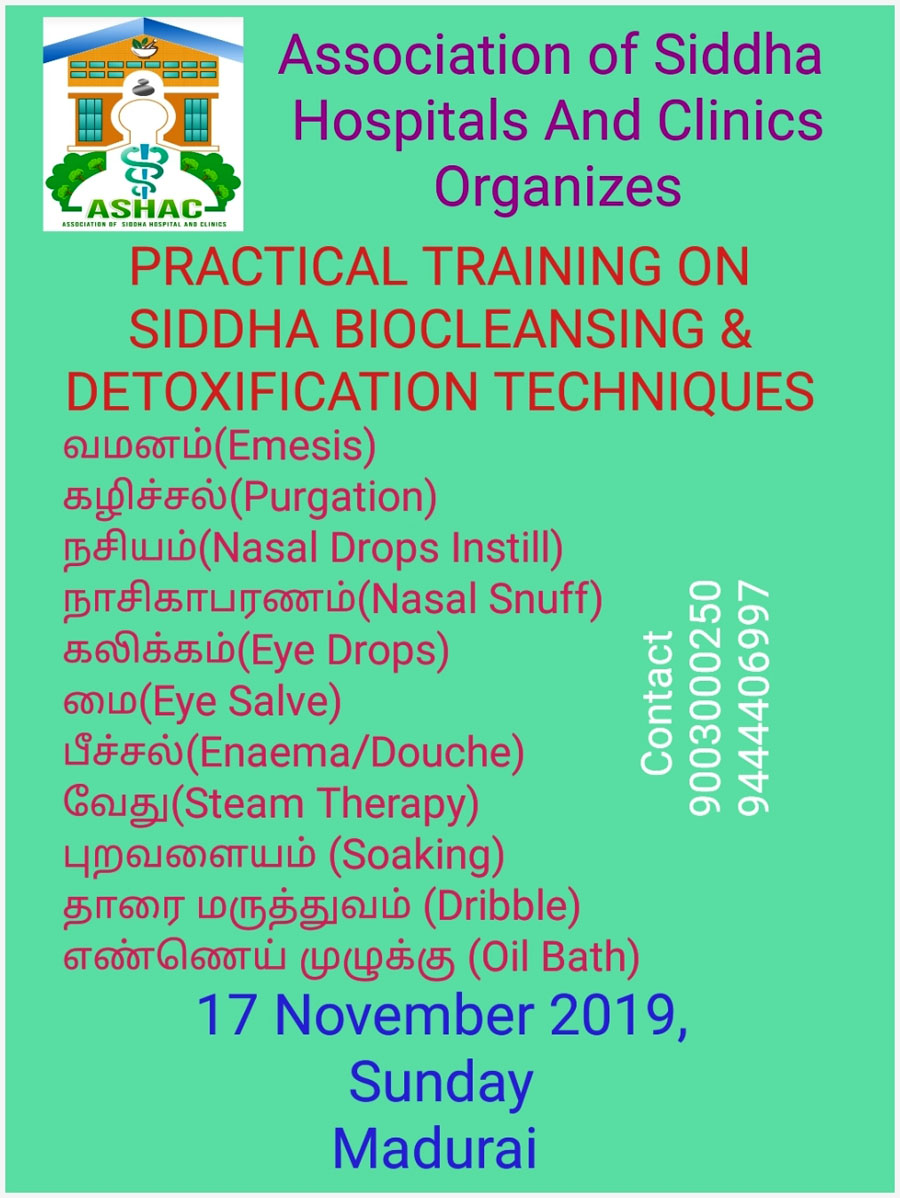 ASHAC
ASSOCIATION OF SIDDHA HOSPITAL AND CLINICS

Association of Siddha Hospitals And Clinics Organizes

PRACTICAL TRAINING ON SIDDHA BIOCLEANSING & DETOXIFICATION TECHNIQUES

வமனம்(Emesis)
கழிச்சல்(Purgation)
நசியம்(Nasal Drops Instill)
நாசிகாபரணம்(Nasal Snuff)
கலிக்கம்(Eye Drops)
மை(Eye Salve)
பீச்சல்(Enaema/Douche)
வேது(Steam Therapy)
புறவளையம் (Soaking)
தாரை மருத்துவம் (Dribble)
எண்ணெய் முழுக்கு (Oil Bath)

Contact
9003000250
9444406997

17 November 2019, Sunday
Madurai